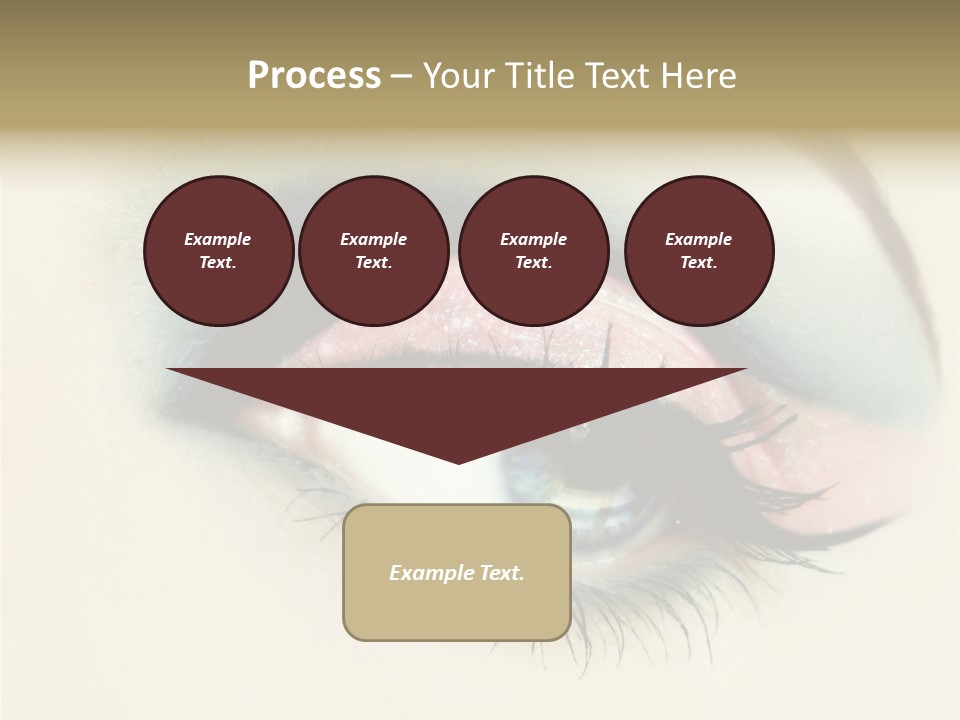 Process – Your Title Text Here

Example Text.

Example Text.

Example Text.

Example Text.

Example Text.